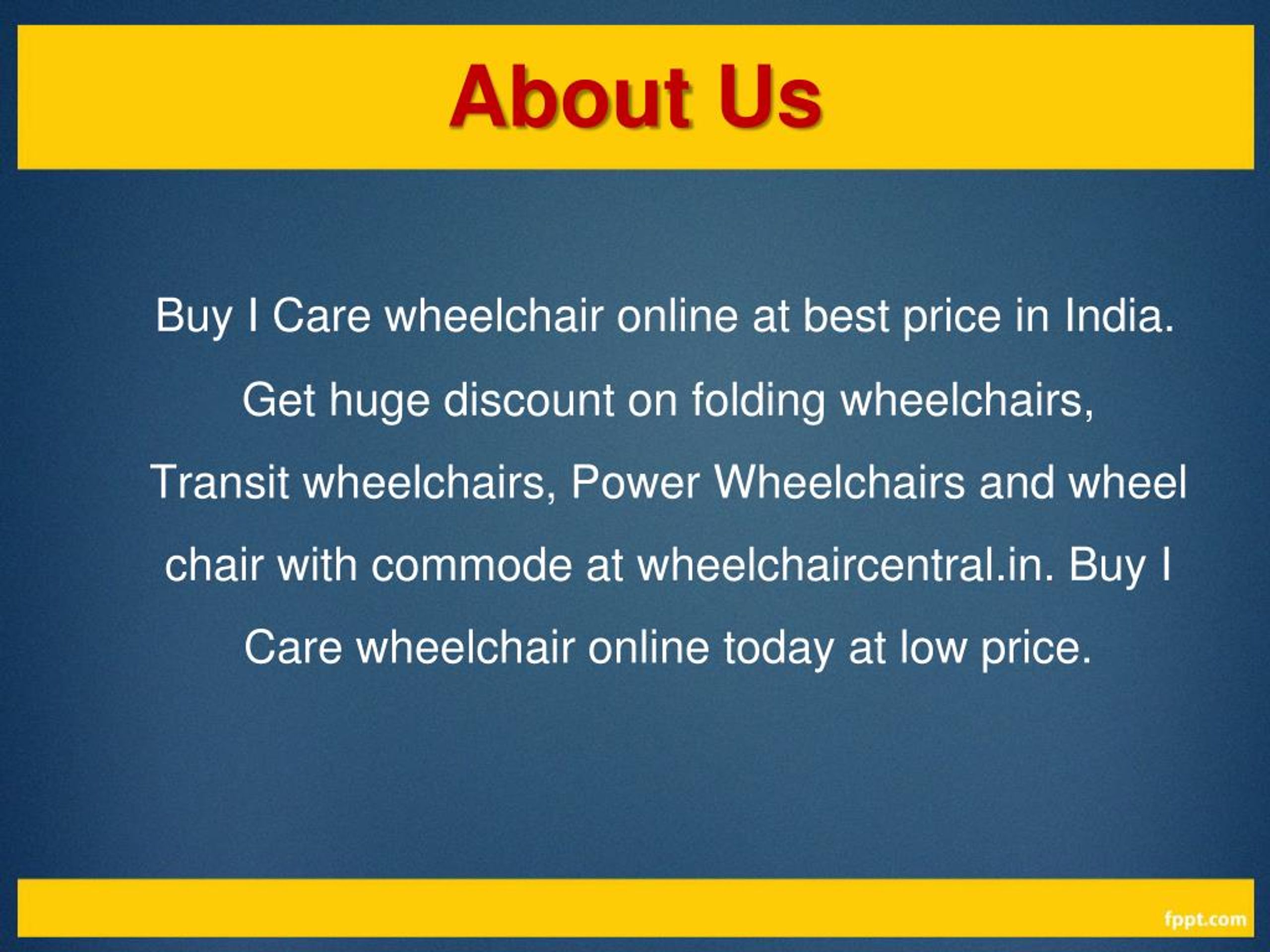 About Us

Buy I Care wheelchair online at best price in India. Get huge discount on folding wheelchairs, Transit wheelchairs, Power Wheelchairs and wheel chair with commode at wheelchaircentral.in. Buy I Care wheelchair online today at low price.

fppt.com